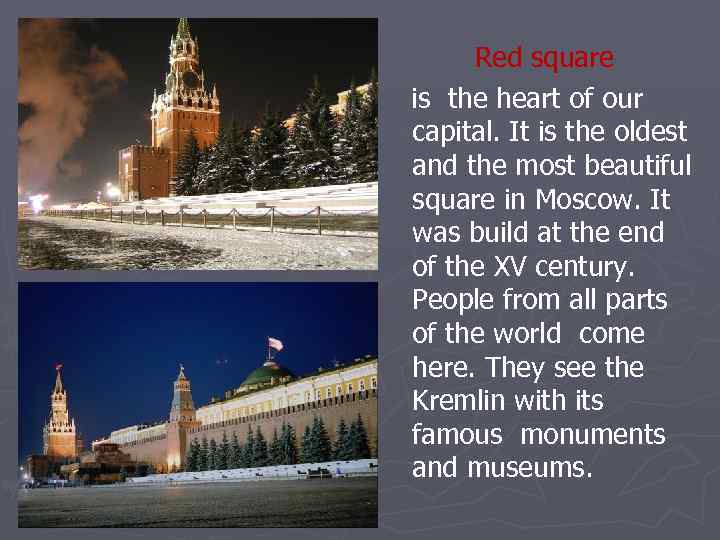 Red square

is the heart of our capital. It is the oldest and the most beautiful square in Moscow. It was build at the end of the XV century. People from all parts of the world come here. They see the Kremlin with its famous monuments and museums.